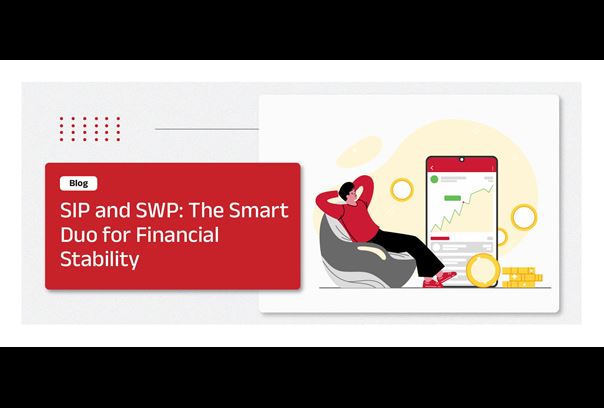 Blog

SIP and SWP: The Smart Duo for Financial Stability